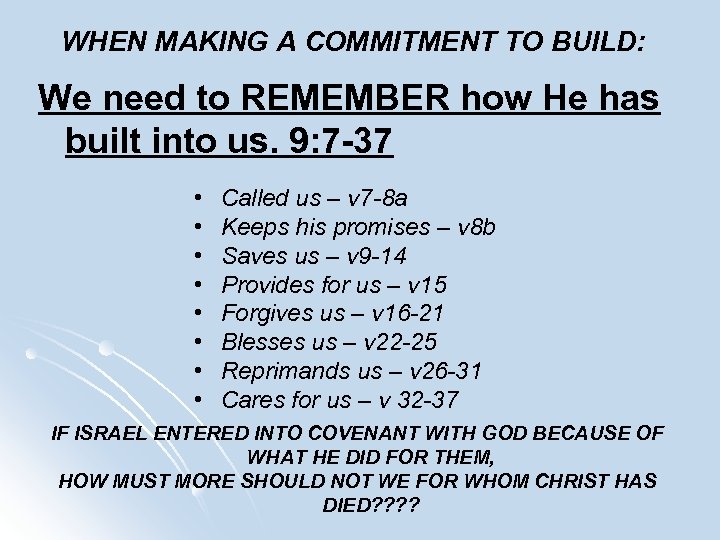 WHEN MAKING A COMMITMENT TO BUILD:

We need to REMEMBER how He has built into us. 9:7-37

• Called us – v7-8a
• Keeps his promises – v8b
• Saves us – v9-14
• Provides for us – v15
• Forgives us – v16-21
• Blesses us – v22-25
• Reprimands us – v26-31
• Cares for us – v 32-37

IF ISRAEL ENTERED INTO COVENANT WITH GOD BECAUSE OF WHAT HE DID FOR THEM,
HOW MUST MORE SHOULD NOT WE FOR WHOM CHRIST HAS DIED????